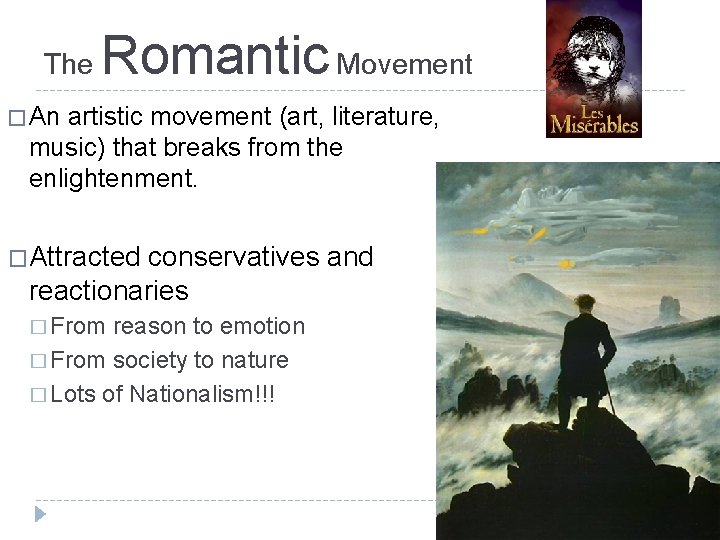 The Romantic Movement

Les Misérables

□ An artistic movement (art, literature, music) that breaks from the enlightenment.

□ Attracted conservatives and reactionaries
□ From reason to emotion
□ From society to nature
□ Lots of Nationalism!!!